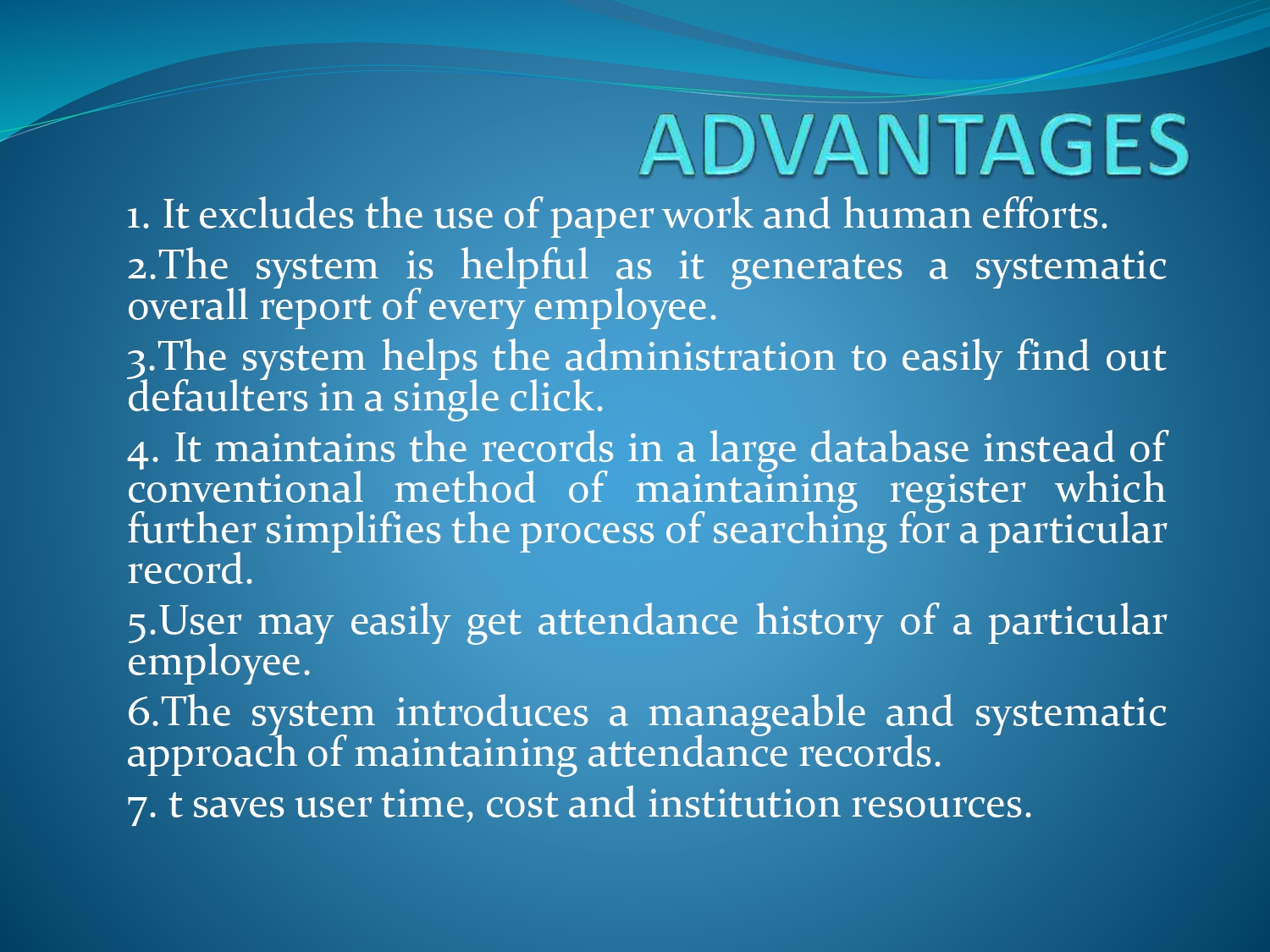 ADVANTAGES

1. It excludes the use of paper work and human efforts.

2.The system is helpful as it generates a systematic overall report of every employee.

3.The system helps the administration to easily find out defaulters in a single click.

4. It maintains the records in a large database instead of conventional method of maintaining register which further simplifies the process of searching for a particular record.

5.User may easily get attendance history of a particular employee.

6.The system introduces a manageable and systematic approach of maintaining attendance records.

7. t saves user time, cost and institution resources.